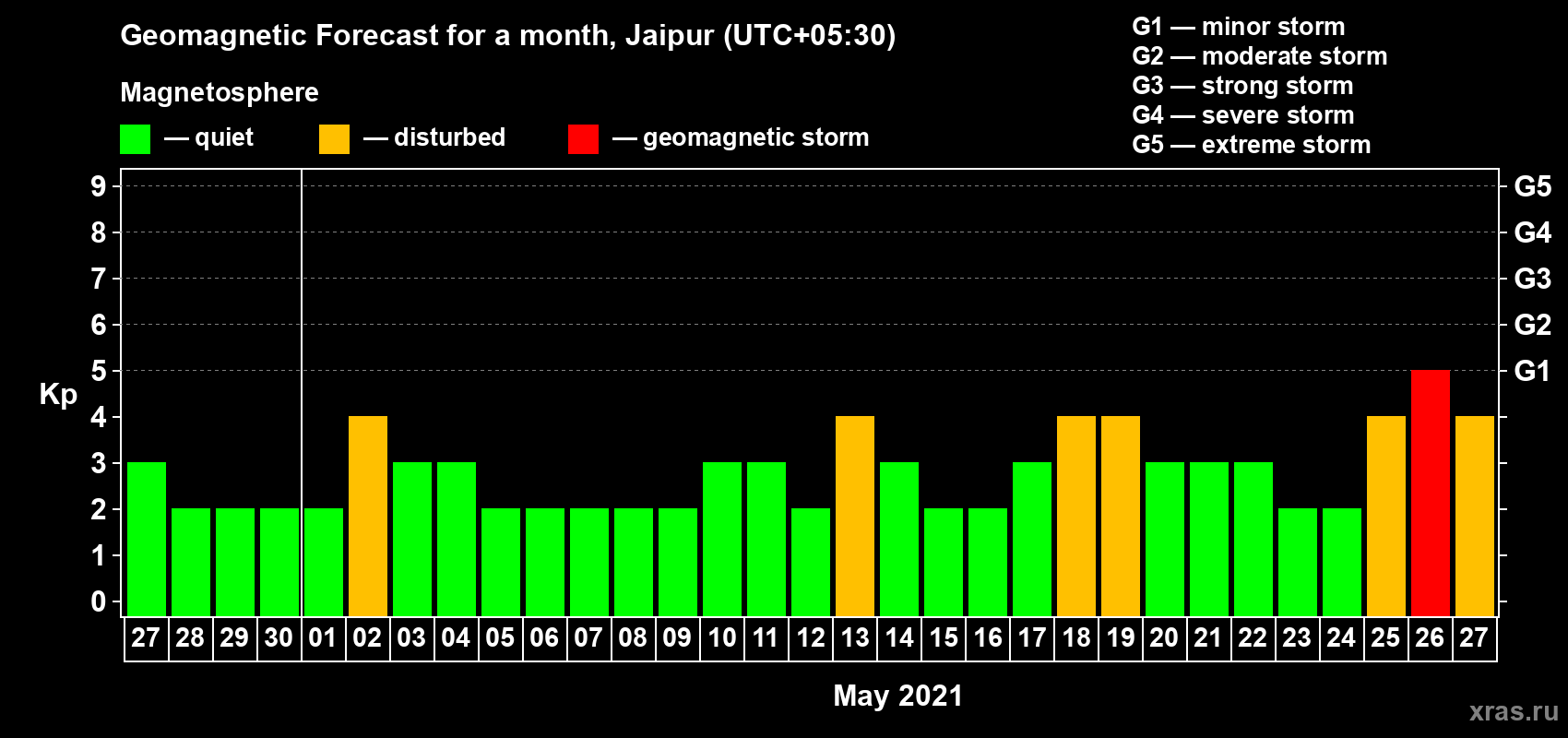 Geomagnetic Forecast for a month, Jaipur (UTC+05:30)

Magnetosphere

— quiet — disturbed — geomagnetic storm

G1 — minor storm
G2 — moderate storm
G3 — strong storm
G4 — severe storm
G5 — extreme storm

Kp

9
8
7
6
5
4
3
2
1
0

G5
G4
G3
G2
G1

27 28 29 30 01 02 03 04 05 06 07 08 09 10 11 12 13 14 15 16 17 18 19 20 21 22 23 24 25 26 27

May 2021

xras.ru